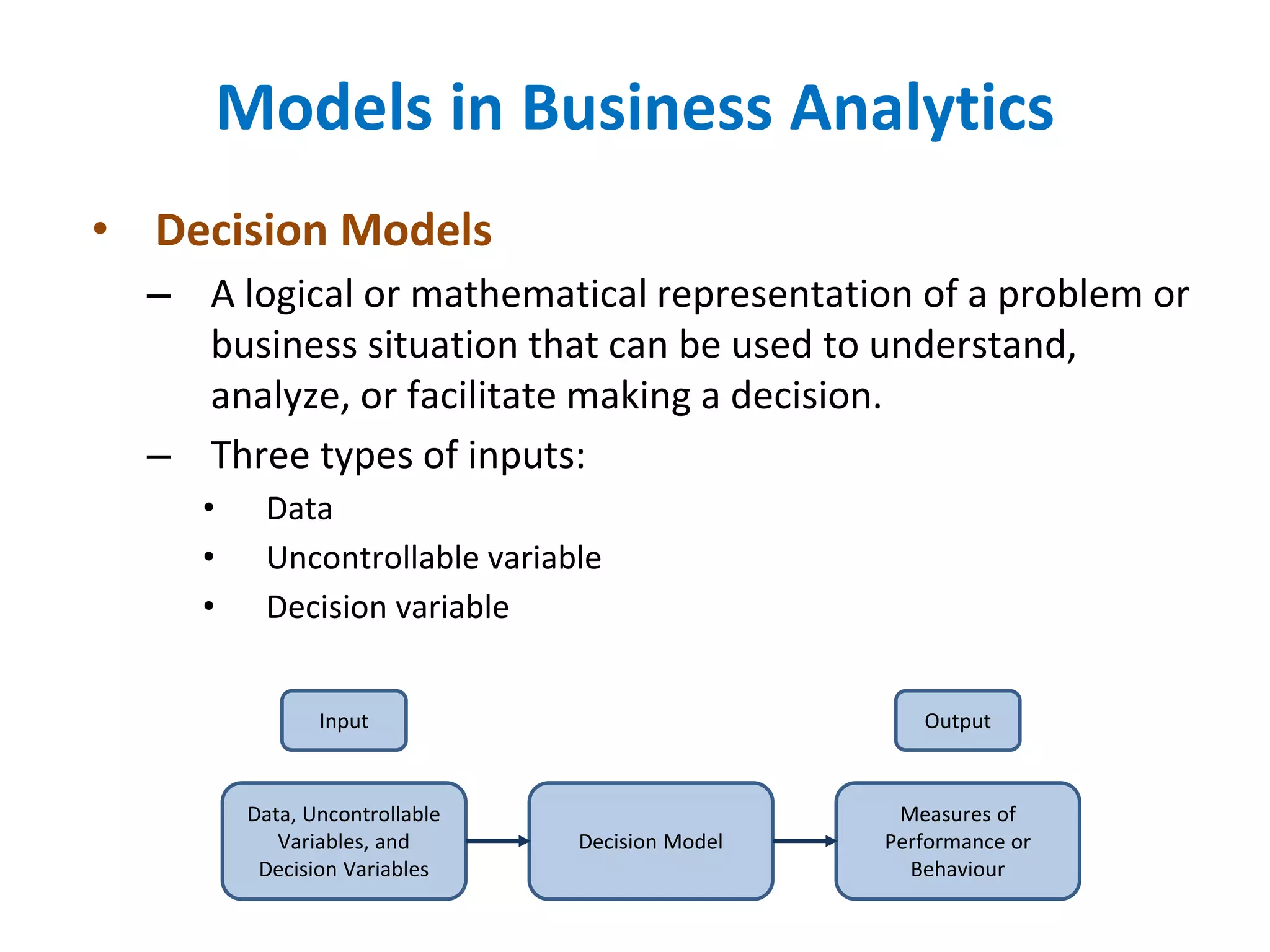 Models in Business Analytics

• Decision Models
– A logical or mathematical representation of a problem or business situation that can be used to understand, analyze, or facilitate making a decision.
– Three types of inputs:
• Data
• Uncontrollable variable
• Decision variable

Input

Output

Data, Uncontrollable Variables, and Decision Variables

Decision Model

Measures of Performance or Behaviour